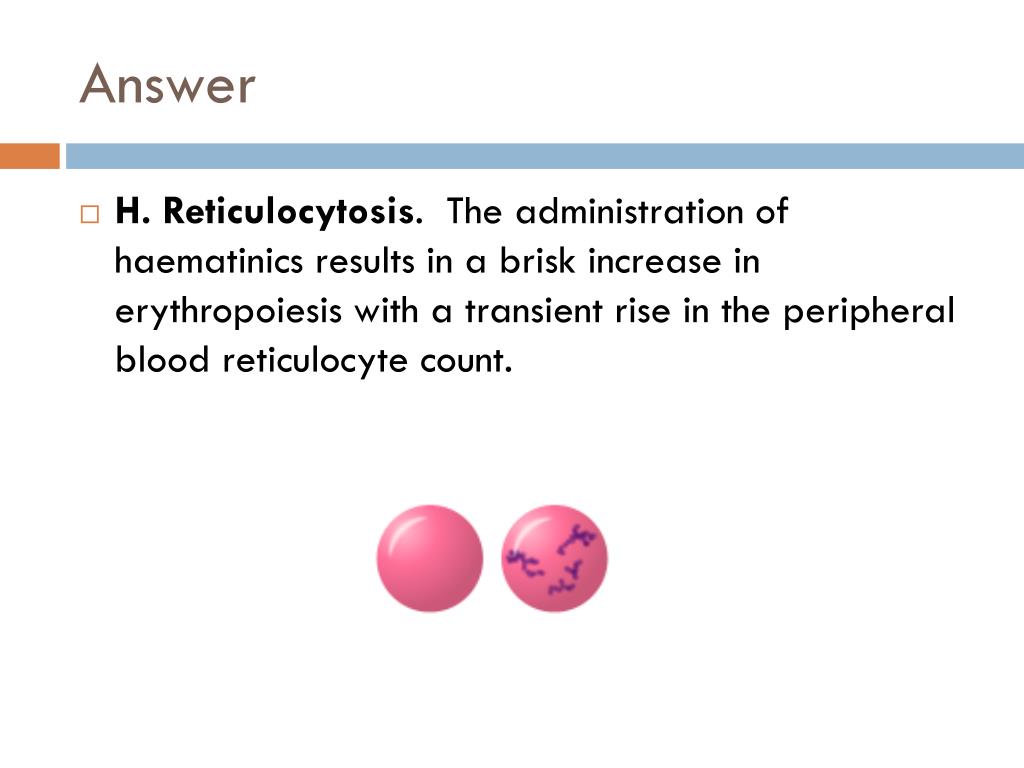 Answer

H. Reticulocytosis. The administration of haematinics results in a brisk increase in erythropoiesis with a transient rise in the peripheral blood reticulocyte count.